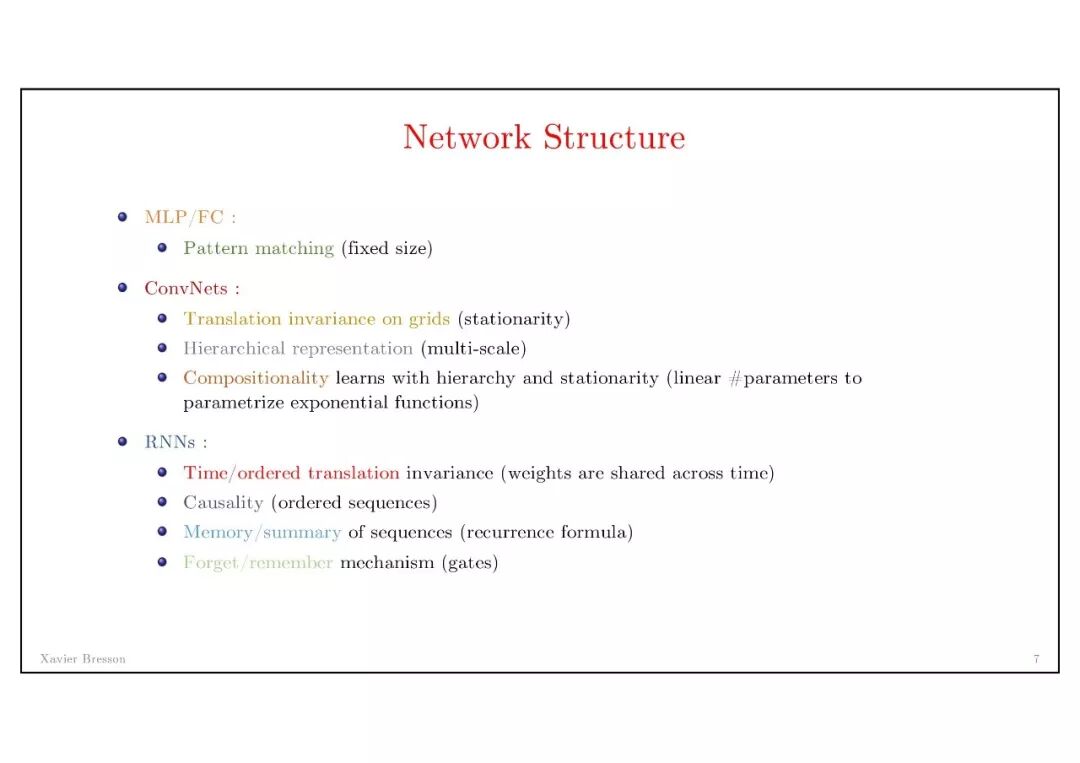 Network Structure

- MLP/FC :
  - Pattern matching (fixed size)
- ConvNets :
  - Translation invariance on grids (stationarity)
  - Hierarchical representation (multi-scale)
  - Compositionality learns with hierarchy and stationarity (linear #parameters to parametrize exponential functions)
- RNNs :
  - Time/ordered translation invariance (weights are shared across time)
  - Causality (ordered sequences)
  - Memory/summary of sequences (recurrence formula)
  - Forget/remember mechanism (gates)

Xavier Bresson

7